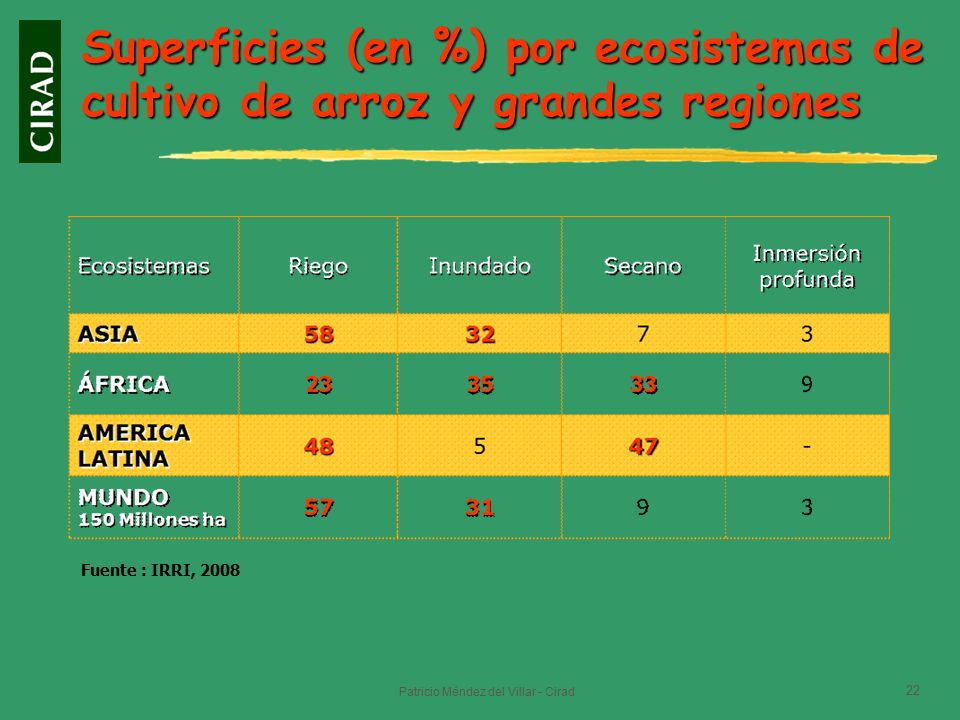 CIRAD

Superficies (en %) por ecosistemas de cultivo de arroz y grandes regiones

| Ecosistemas | Riego | Inundado | Secano | Inmersión profunda |
|---|---|---|---|---|
| ASIA | 58 | 32 | 7 | 3 |
| ÁFRICA | 23 | 35 | 33 | 9 |
| AMERICA LATINA | 48 | 5 | 47 | - |
| MUNDO 150 Millones ha | 57 | 31 | 9 | 3 |

Fuente : IRRI, 2008

Patricio Méndez del Villar - Cirad

22